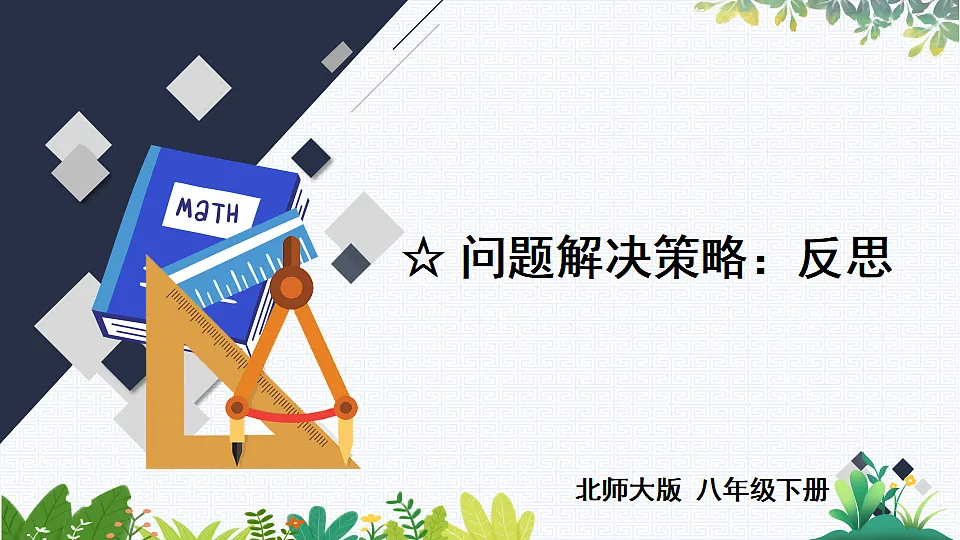 MATH

☆ 问题解决策略：反思

北师大版 八年级下册